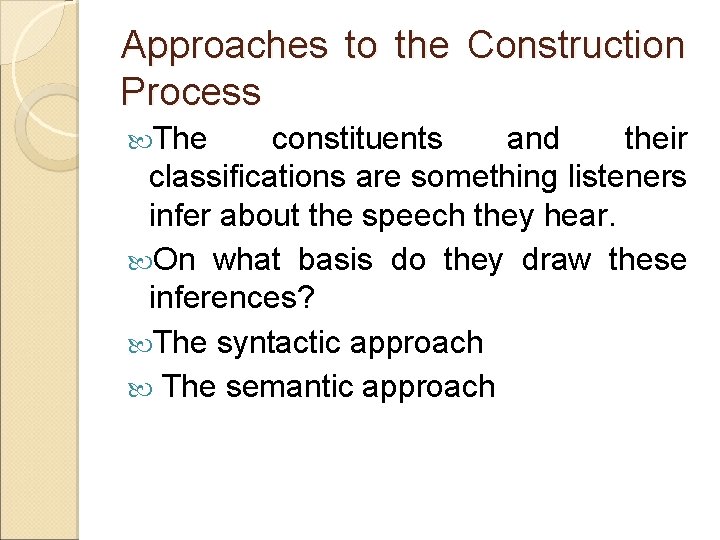 Approaches to the Construction Process

The constituents and their classifications are something listeners infer about the speech they hear.

On what basis do they draw these inferences?

The syntactic approach

The semantic approach